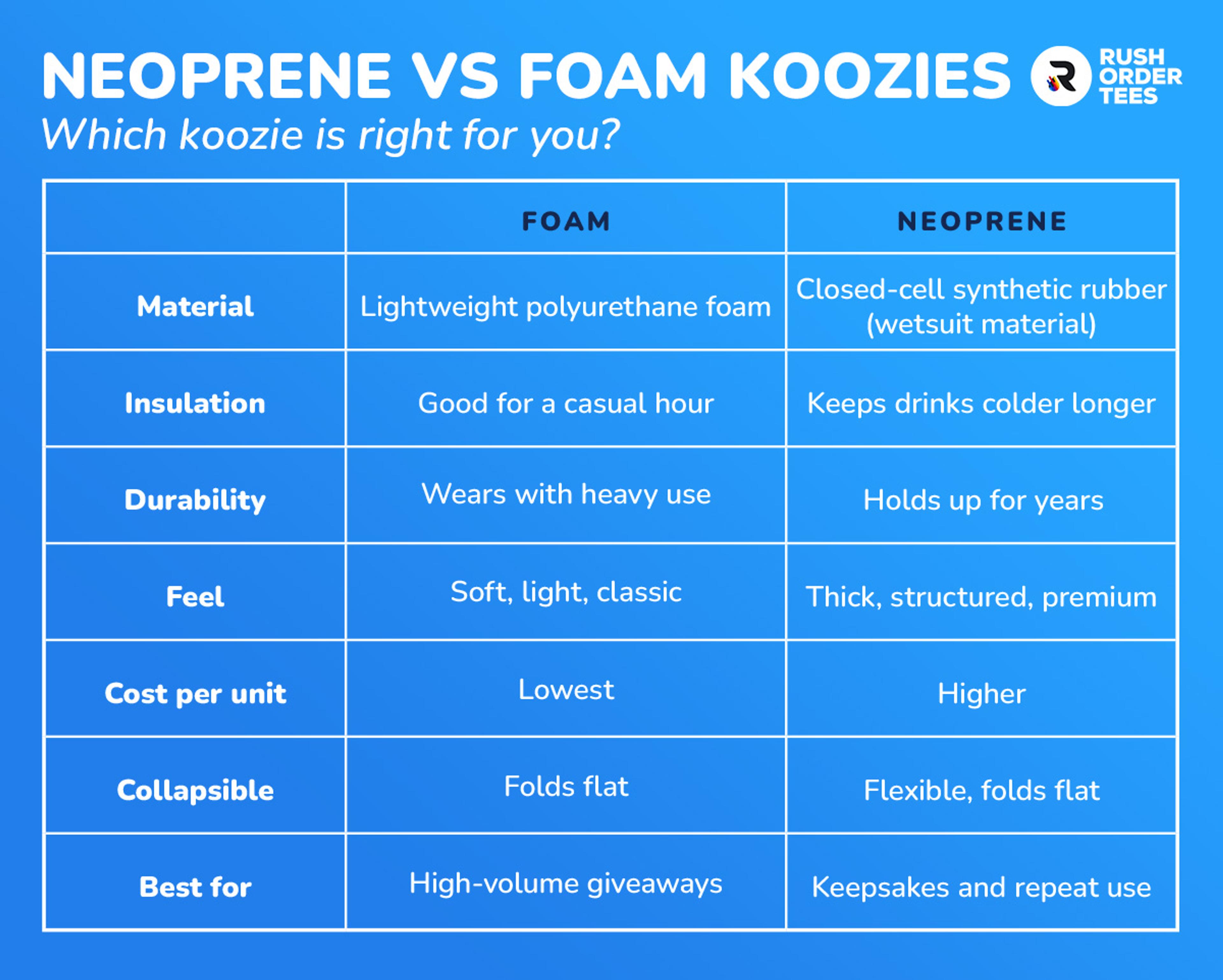 NEOPRENE VS FOAM KOOZIES

R RUSH ORDER TEES

Which koozie is right for you?

| | FOAM | NEOPRENE |
|---|---|---|
| Material | Lightweight polyurethane foam | Closed-cell synthetic rubber (wetsuit material) |
| Insulation | Good for a casual hour | Keeps drinks colder longer |
| Durability | Wears with heavy use | Holds up for years |
| Feel | Soft, light, classic | Thick, structured, premium |
| Cost per unit | Lowest | Higher |
| Collapsible | Folds flat | Flexible, folds flat |
| Best for | High-volume giveaways | Keepsakes and repeat use |